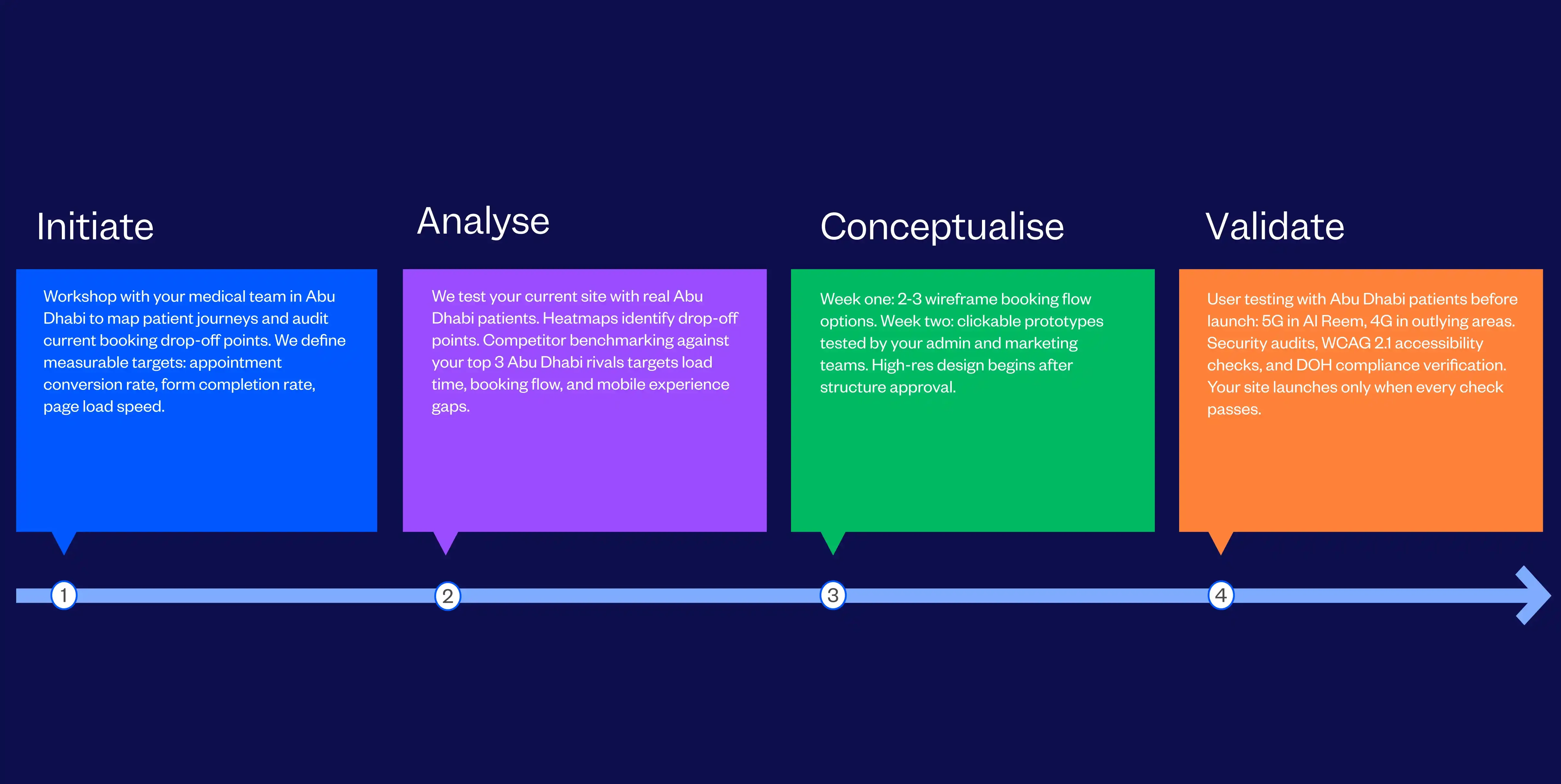 Initiate

Workshop with your medical team in Abu Dhabi to map patient journeys and audit current booking drop-off points. We define measurable targets: appointment conversion rate, form completion rate, page load speed.

Analyse

We test your current site with real Abu Dhabi patients. Heatmaps identify drop-off points. Competitor benchmarking against your top 3 Abu Dhabi rivals targets load time, booking flow, and mobile experience gaps.

Conceptualise

Week one: 2-3 wireframe booking flow options. Week two: clickable prototypes tested by your admin and marketing teams. High-res design begins after structure approval.

Validate

User testing with Abu Dhabi patients before launch: 5G in Al Reem, 4G in outlying areas. Security audits, WCAG 2.1 accessibility checks, and DOH compliance verification. Your site launches only when every check passes.

1

2

3

4